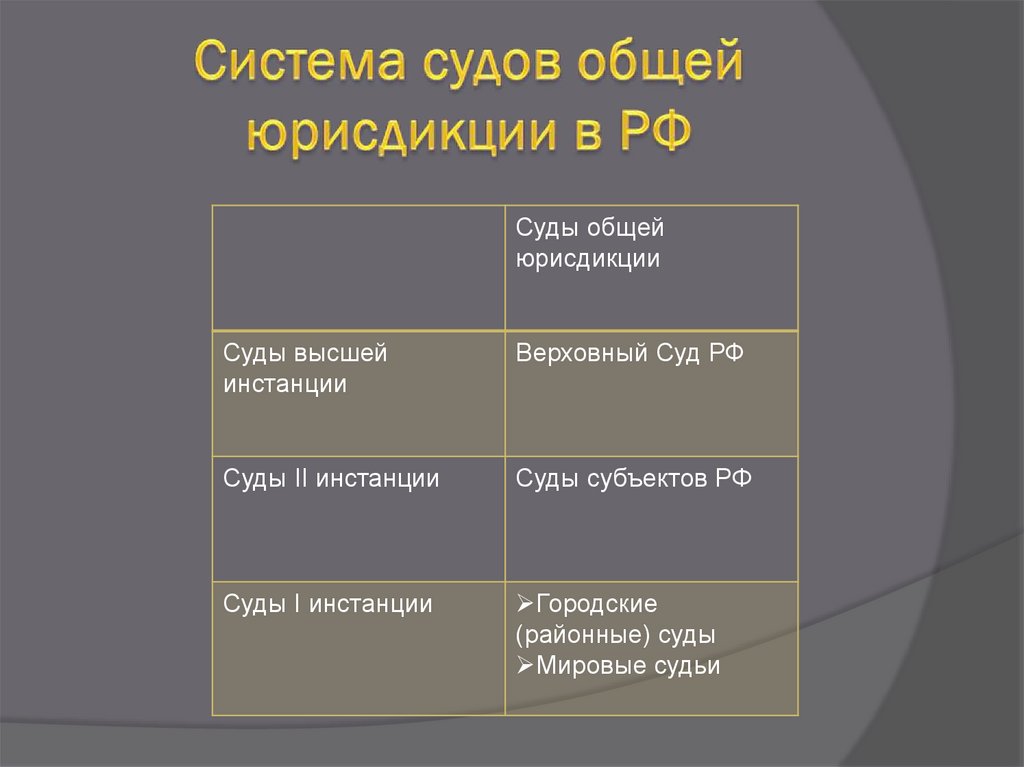 Система судов общей юрисдикции в РФ

| | Суды общей юрисдикции |
|---|---|
| Суды высшей инстанции | Верховный Суд РФ |
| Суды II инстанции | Суды субъектов РФ |
| Суды I инстанции | ➢Городские (районные) суды ➢Мировые судьи |